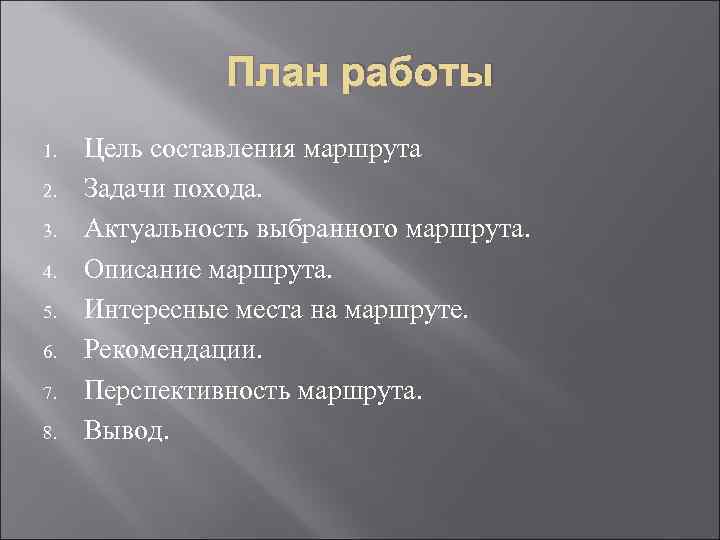 План работы

1. Цель составления маршрута
2. Задачи похода.
3. Актуальность выбранного маршрута.
4. Описание маршрута.
5. Интересные места на маршруте.
6. Рекомендации.
7. Перспективность маршрута.
8. Вывод.